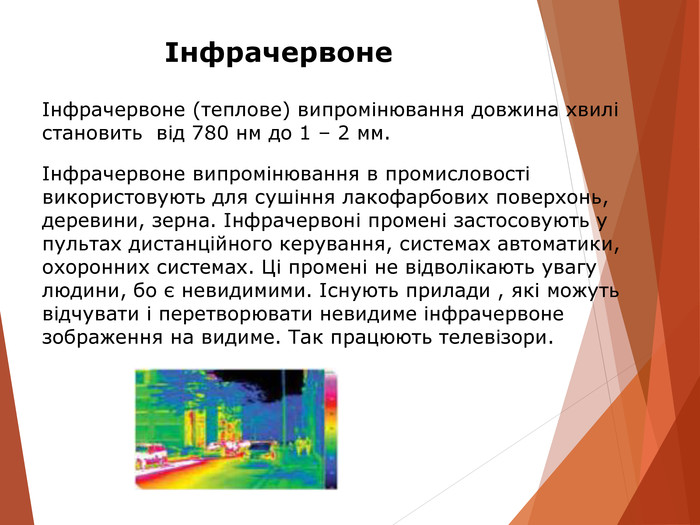 Інфрачервоне

Інфрачервоне (теплове) випромінювання довжина хвилі становить від 780 нм до 1 – 2 мм.

Інфрачервоне випромінювання в промисловості використовують для сушіння лакофарбових поверхонь, деревини, зерна. Інфрачервоні промені застосовують у пультах дистанційного керування, системах автоматики, охоронних системах. Ці промені не відволікають увагу людини, бо є невидимими. Існують прилади , які можуть відчувати і перетворювати невидиме інфрачервоне зображення на видиме. Так працюють телевізори.